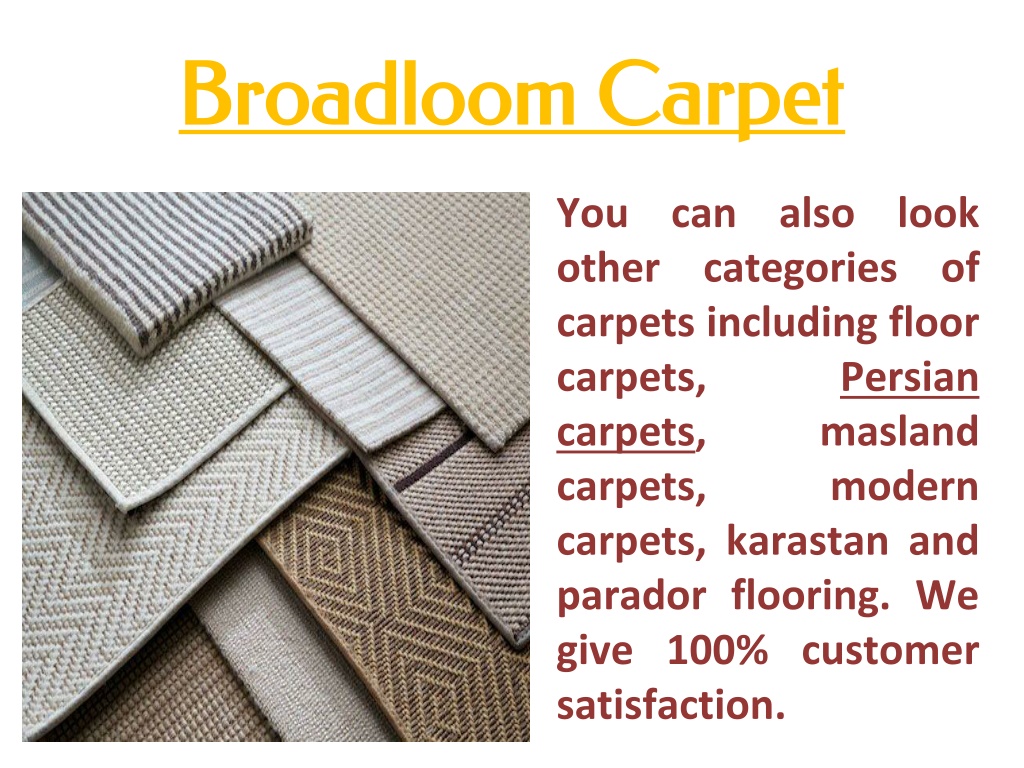 Broadloom Carpet

You can also look other categories of carpets including floor carpets, Persian carpets, masland carpets, modern carpets, karastan and parador flooring. We give 100% customer satisfaction.